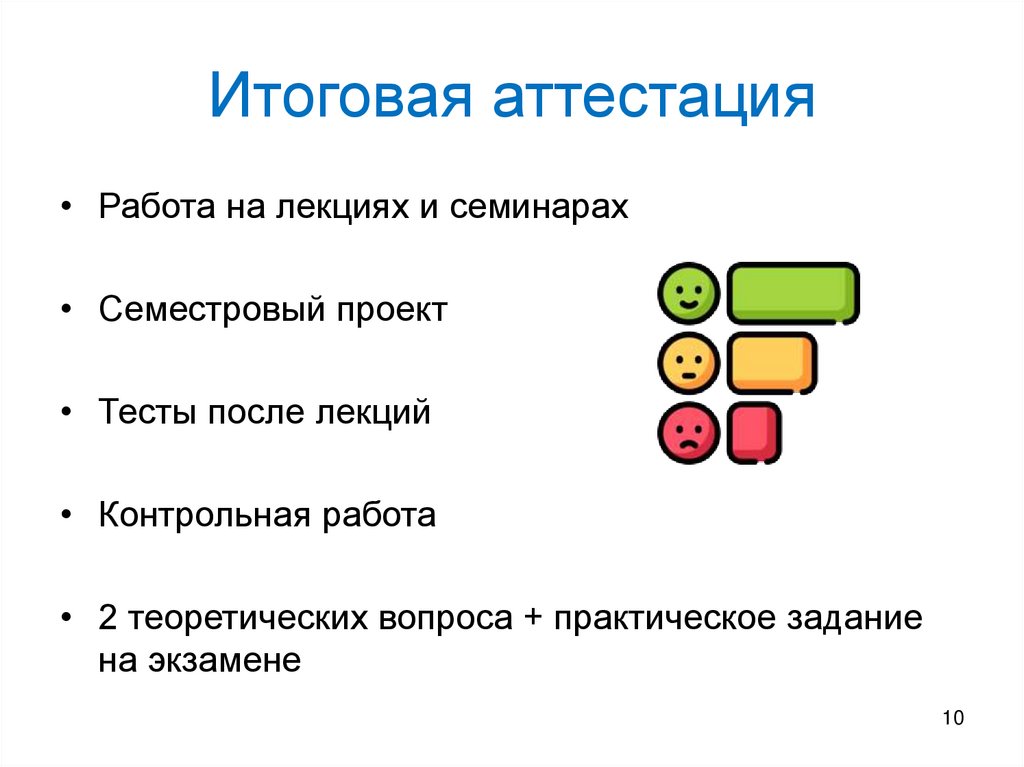 Итоговая аттестация

• Работа на лекциях и семинарах

• Семестровый проект

• Тесты после лекций

• Контрольная работа

• 2 теоретических вопроса + практическое задание на экзамене

10